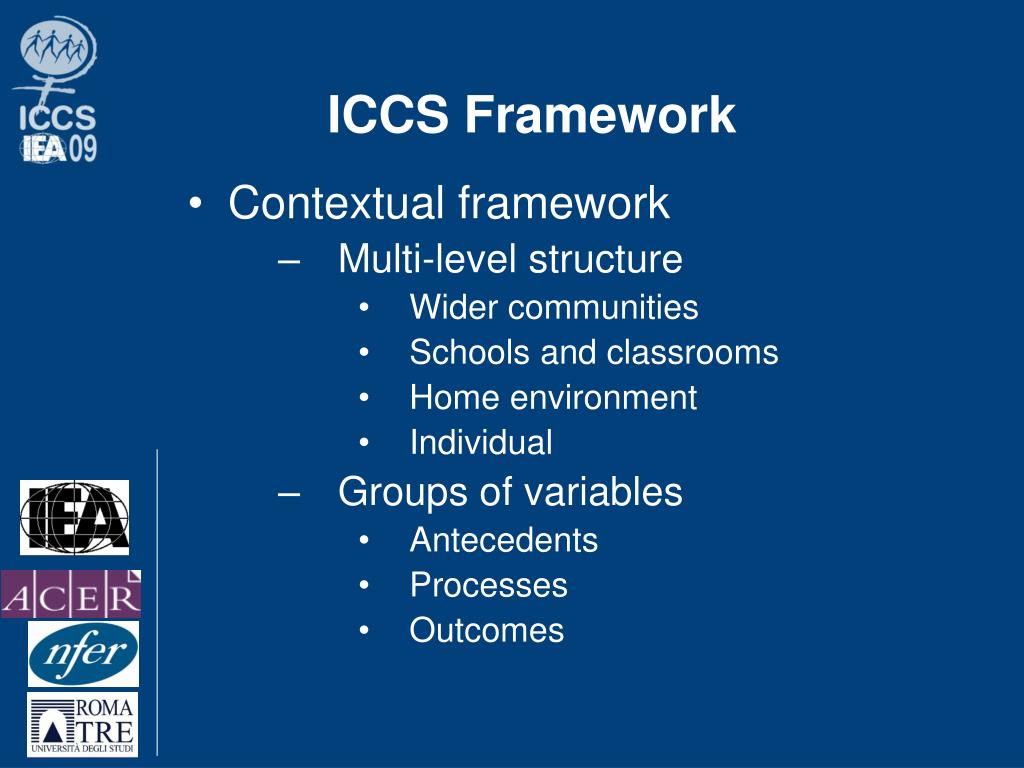 ICCS
IEA 09

ICCS Framework

• Contextual framework
– Multi-level structure
• Wider communities
• Schools and classrooms
• Home environment
• Individual
– Groups of variables
• Antecedents
• Processes
• Outcomes

IEA
ACER
nfer
ROMA TRE
UNIVERSITÀ DEGLI STUDI